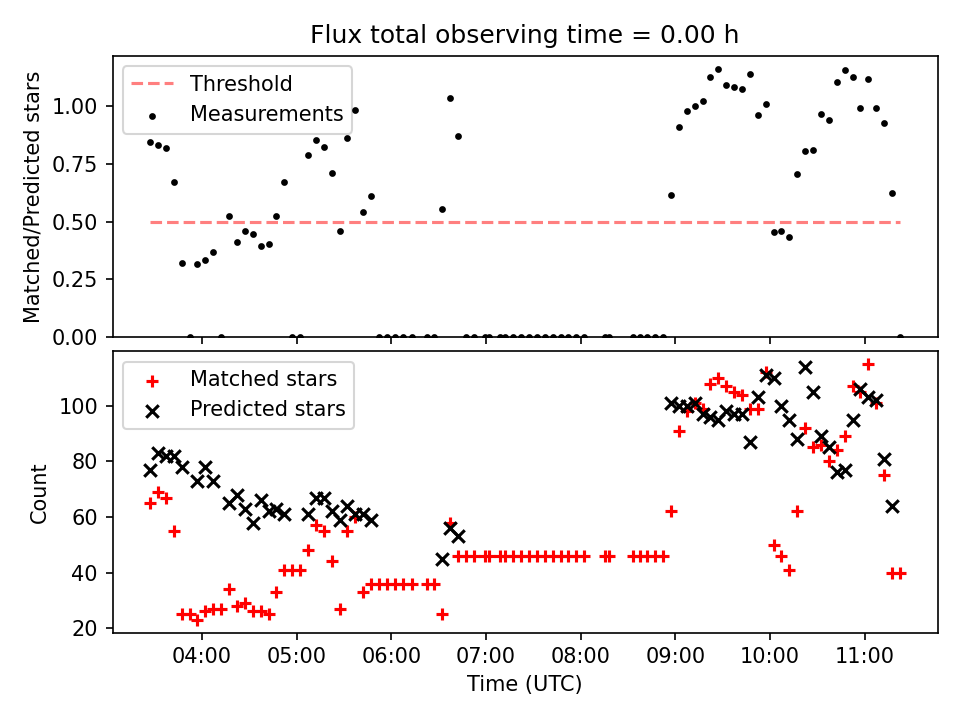 Flux total observing time = 0.00 h

Threshold
Measurements

Matched/Predicted stars

1.00
0.75
0.50
0.25
0.00

Matched stars
Predicted stars

Count

100
80
60
40
20

04:00
05:00
06:00
07:00
08:00
09:00
10:00
11:00

Time (UTC)